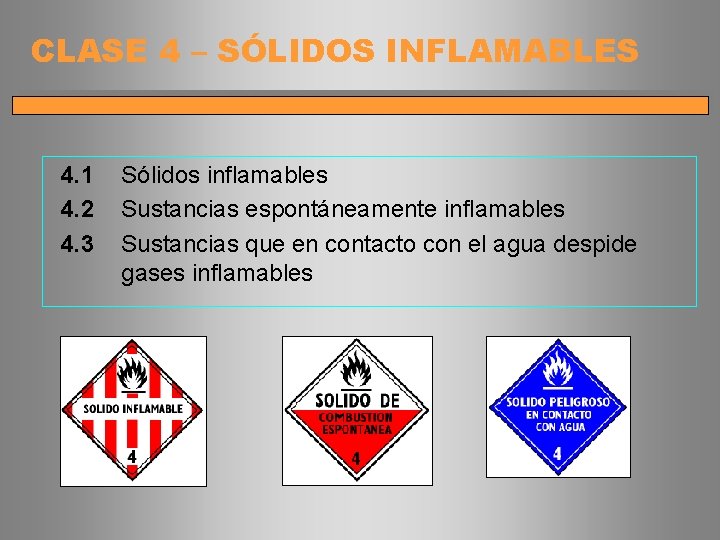 CLASE 4 – SÓLIDOS INFLAMABLES

4.1 Sólidos inflamables
4.2 Sustancias espontáneamente inflamables
4.3 Sustancias que en contacto con el agua despide gases inflamables

SOLIDO INFLAMABLE
4

SOLIDO DE COMBUSTION ESPONTANEA
4

SOLIDO PELIGROSO EN CONTACTO CON AGUA
4